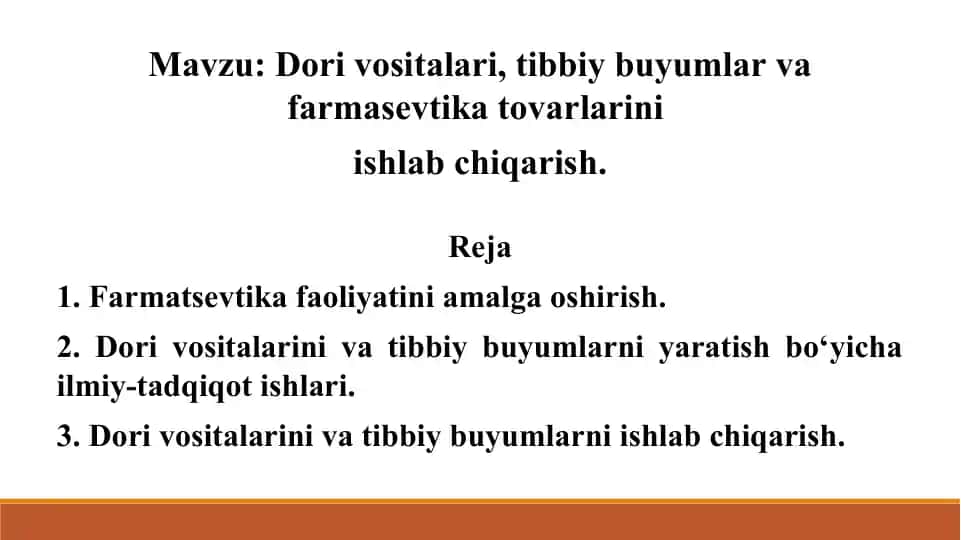 Mavzu: Dori vositalari, tibbiy buyumlar va farmasevtika tovarlarini

ishlab chiqarish.

Reja

1. Farmatsevtika faoliyatini amalga oshirish.

2. Dori vositalarini va tibbiy buyumlarni yaratish bo‘yicha ilmiy-tadqiqot ishlari.

3. Dori vositalarini va tibbiy buyumlarni ishlab chiqarish.